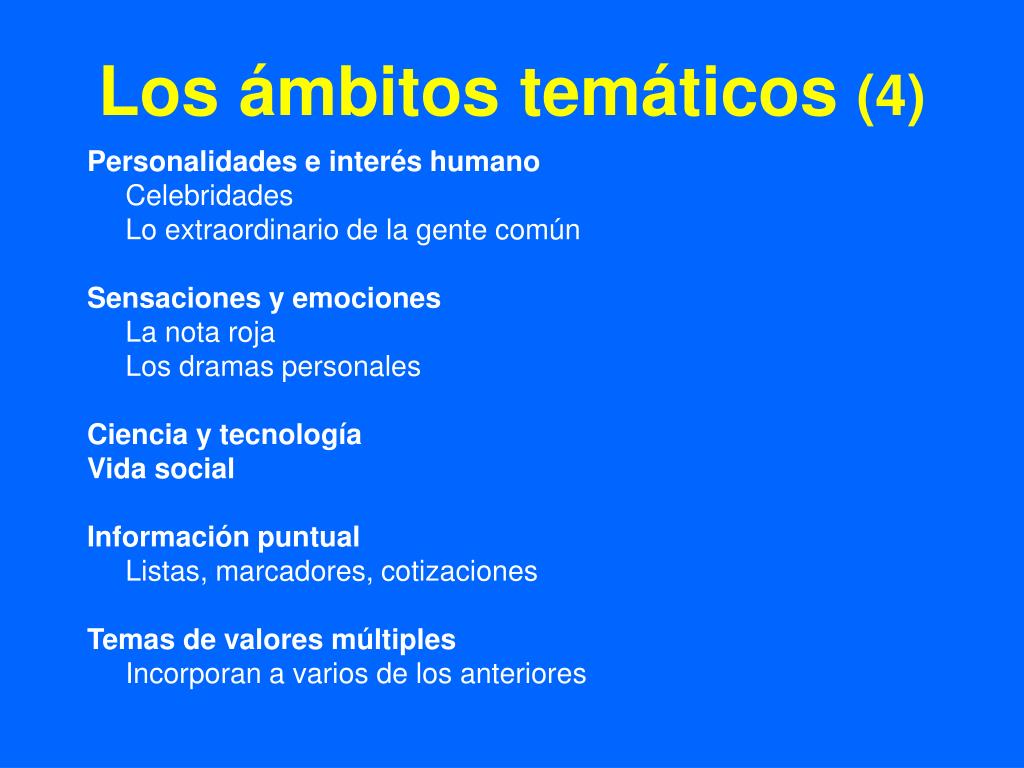 Los ámbitos temáticos (4)

Personalidades e interés humano
Celebridades
Lo extraordinario de la gente común

Sensaciones y emociones
La nota roja
Los dramas personales

Ciencia y tecnología
Vida social

Información puntual
Listas, marcadores, cotizaciones

Temas de valores múltiples
Incorporan a varios de los anteriores